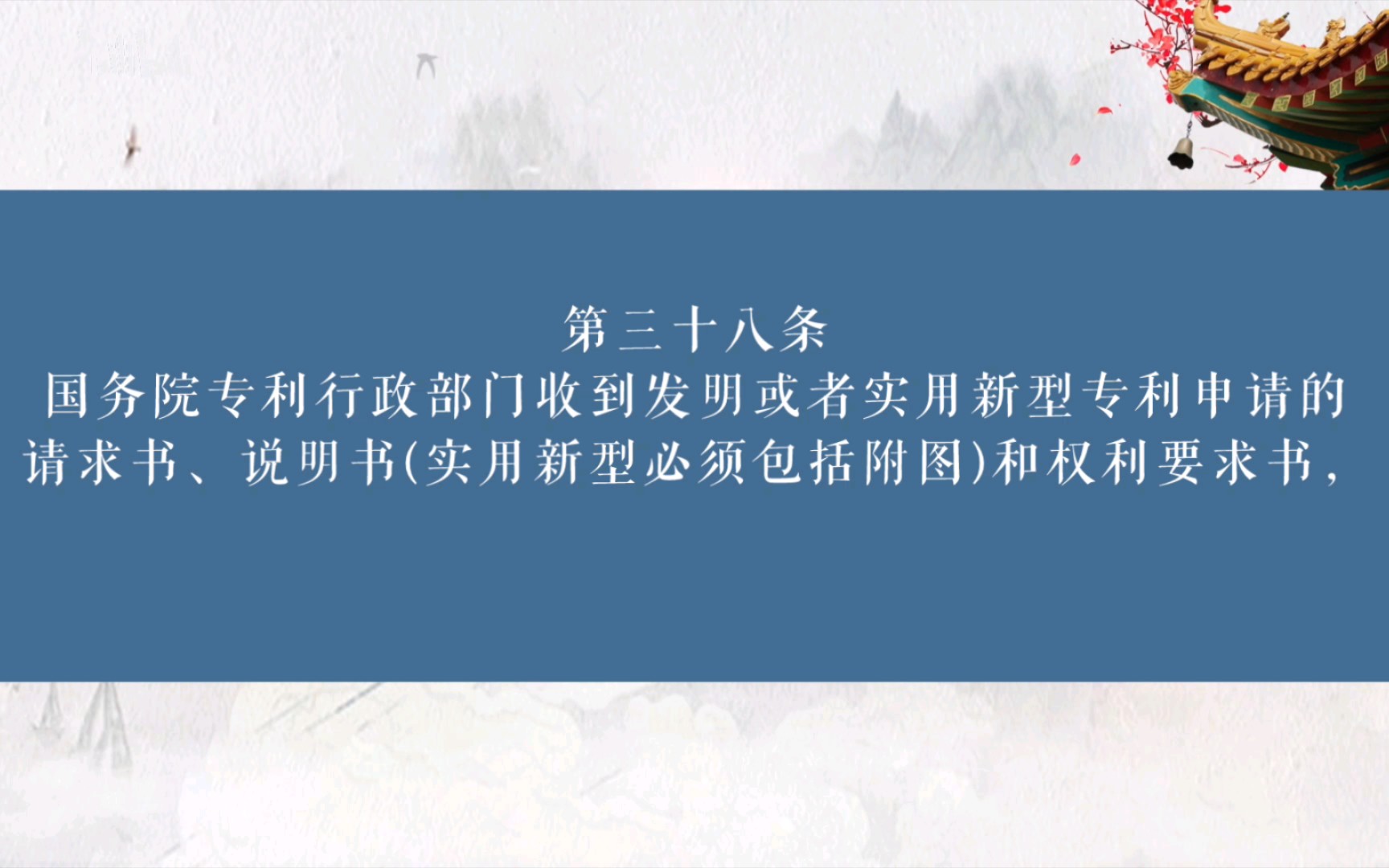 第三十八条

国务院专利行政部门收到发明或者实用新型专利申请的请求书、说明书(实用新型必须包括附图)和权利要求书，